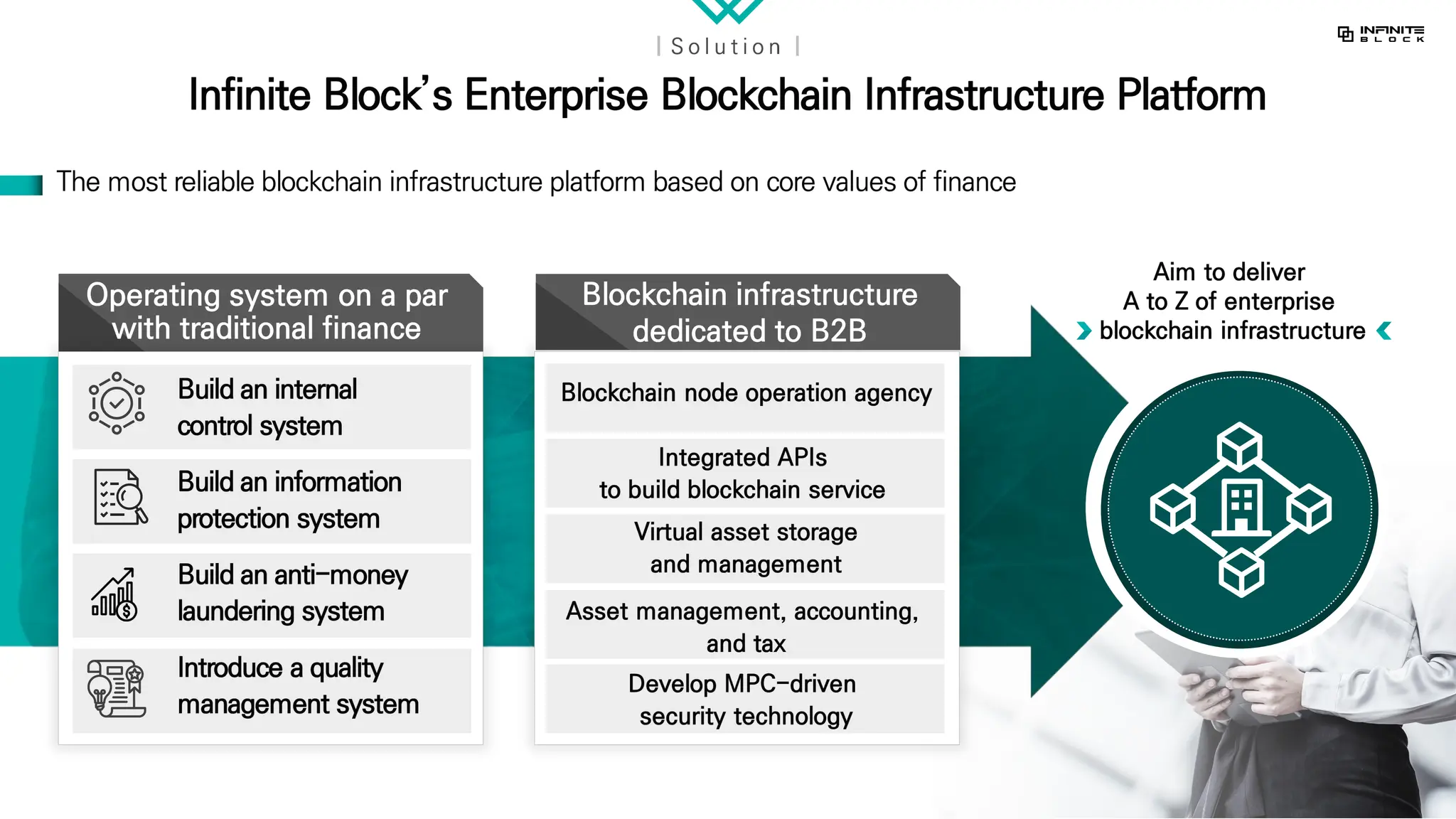 | Solution |

INFINITE BLOCK

Infinite Block's Enterprise Blockchain Infrastructure Platform

The most reliable blockchain infrastructure platform based on core values of finance

Operating system on a par with traditional finance

Build an internal control system

Build an information protection system

Build an anti-money laundering system

Introduce a quality management system

Blockchain infrastructure dedicated to B2B

Blockchain node operation agency

Integrated APIs to build blockchain service

Virtual asset storage and management

Asset management, accounting, and tax

Develop MPC-driven security technology

Aim to deliver A to Z of enterprise blockchain infrastructure